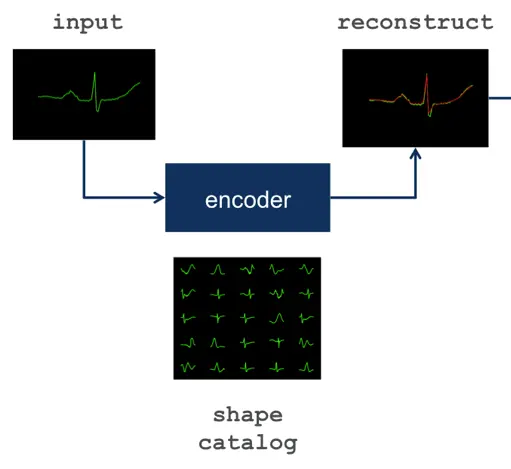 input

reconstruct

encoder

shape catalog